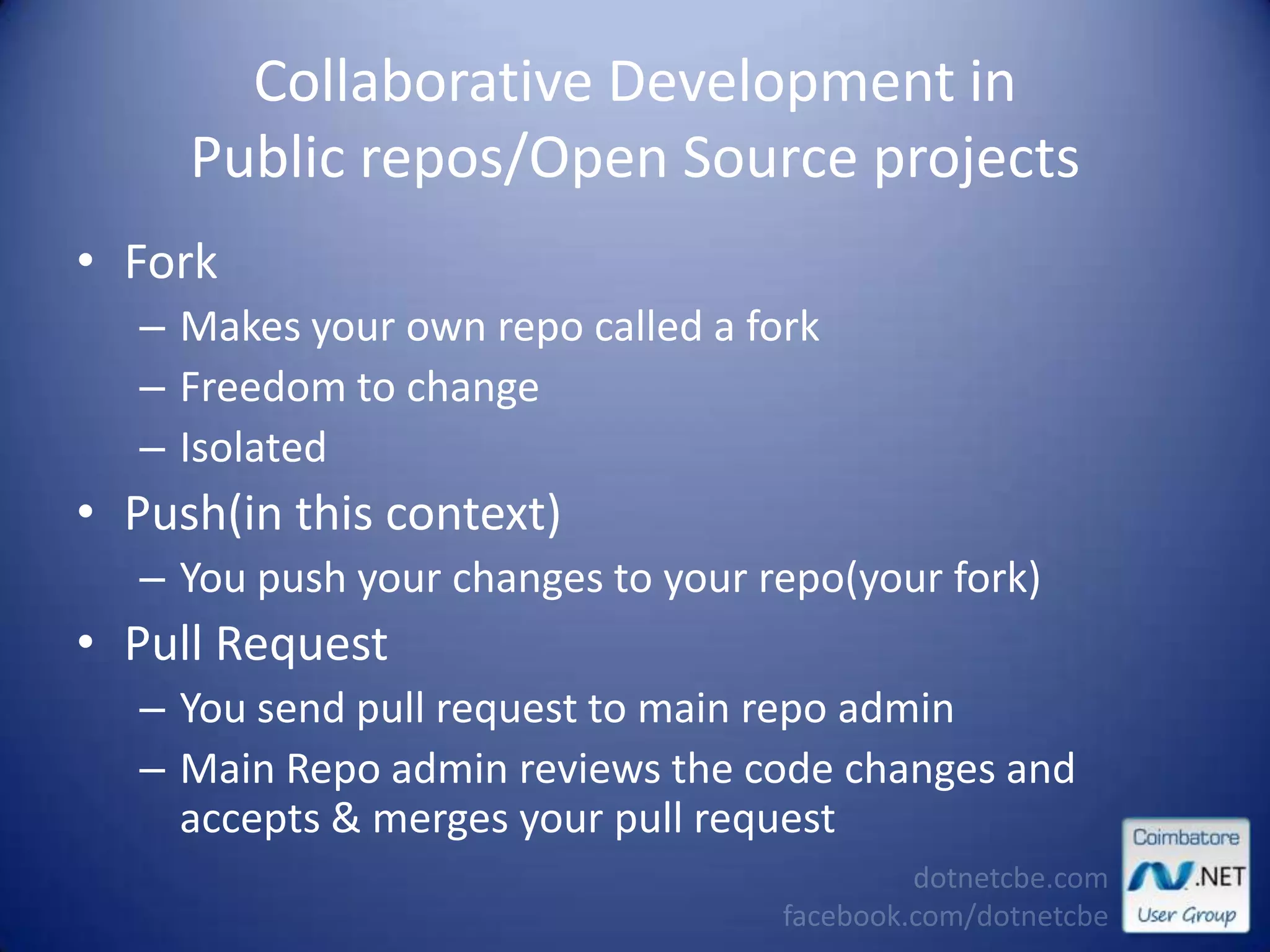 Collaborative Development in Public repos/Open Source projects

• Fork
– Makes your own repo called a fork
– Freedom to change
– Isolated
• Push(in this context)
– You push your changes to your repo(your fork)
• Pull Request
– You send pull request to main repo admin
– Main Repo admin reviews the code changes and accepts & merges your pull request

dotnetcbe.com
facebook.com/dotnetcbe

Coimbatore
.NET
User Group